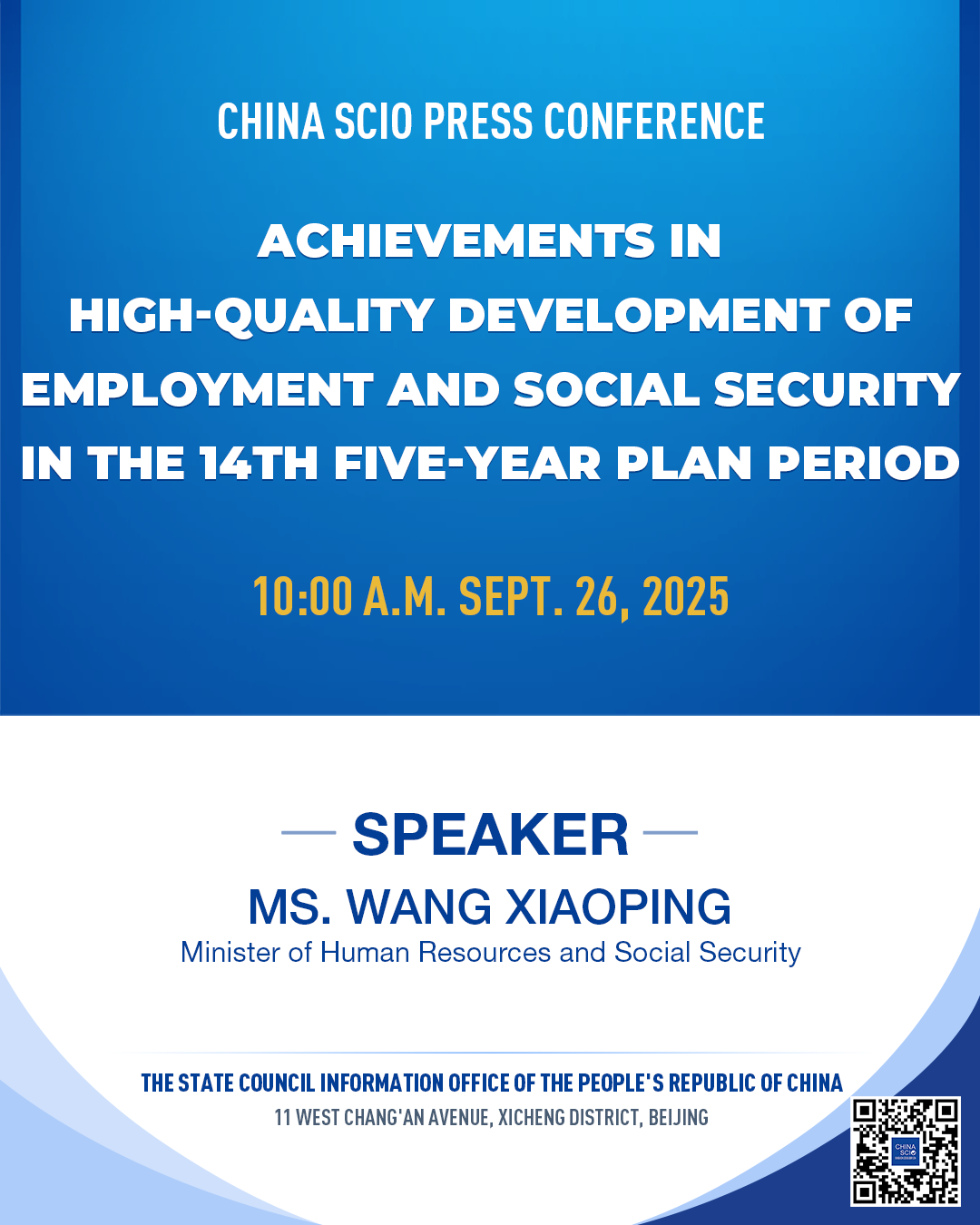 CHINA SCIO PRESS CONFERENCE

ACHIEVEMENTS IN HIGH-QUALITY DEVELOPMENT OF EMPLOYMENT AND SOCIAL SECURITY IN THE 14TH FIVE-YEAR PLAN PERIOD

10:00 A.M. SEPT. 26, 2025

SPEAKER

MS. WANG XIAOPING

Minister of Human Resources and Social Security

THE STATE COUNCIL INFORMATION OFFICE OF THE PEOPLE'S REPUBLIC OF CHINA

11 WEST CHANG'AN AVENUE, XICHENG DISTRICT, BEIJING

CHINA SCIO